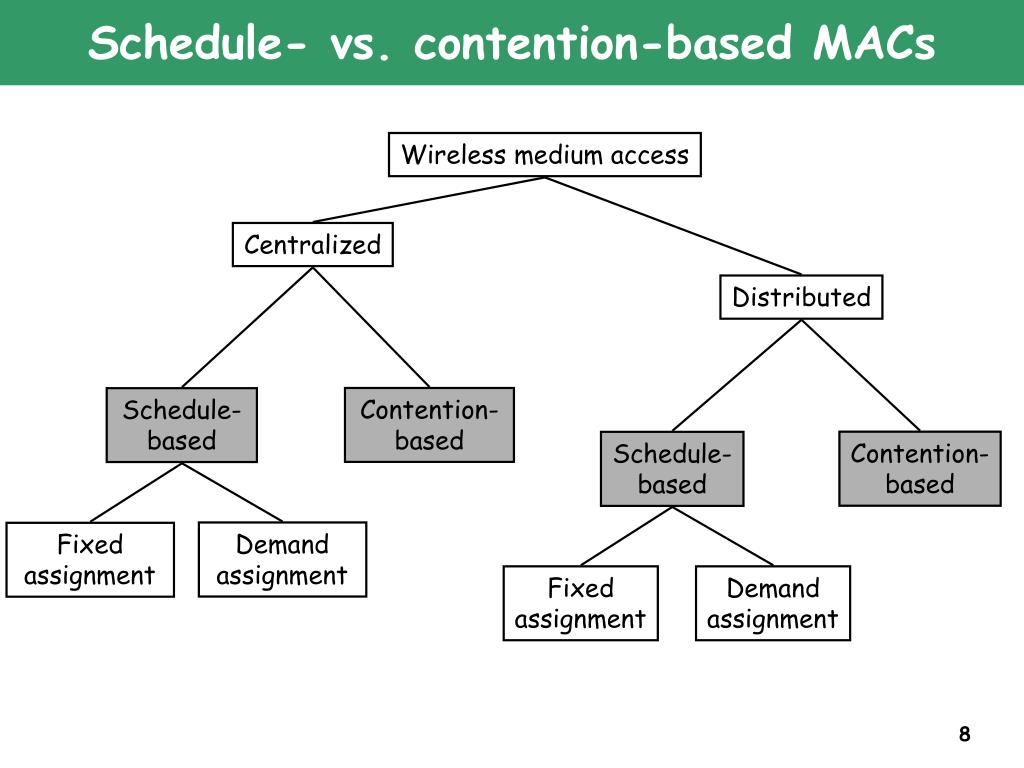 Schedule- vs. contention-based MACs

Wireless medium access

Centralized

Distributed

Schedule-based

Contention-based

Schedule-based

Contention-based

Fixed assignment

Demand assignment

Fixed assignment

Demand assignment

8